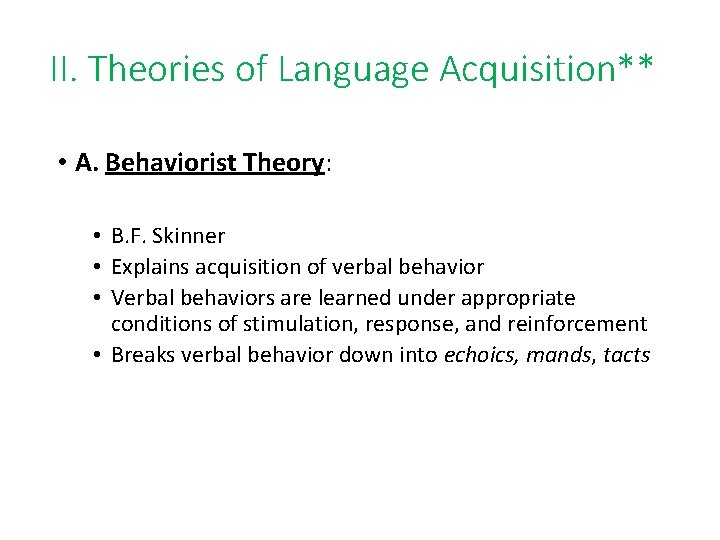 II. Theories of Language Acquisition**

• A. Behaviorist Theory:

• B.F. Skinner
• Explains acquisition of verbal behavior
• Verbal behaviors are learned under appropriate conditions of stimulation, response, and reinforcement
• Breaks verbal behavior down into echoics, mands, tacts